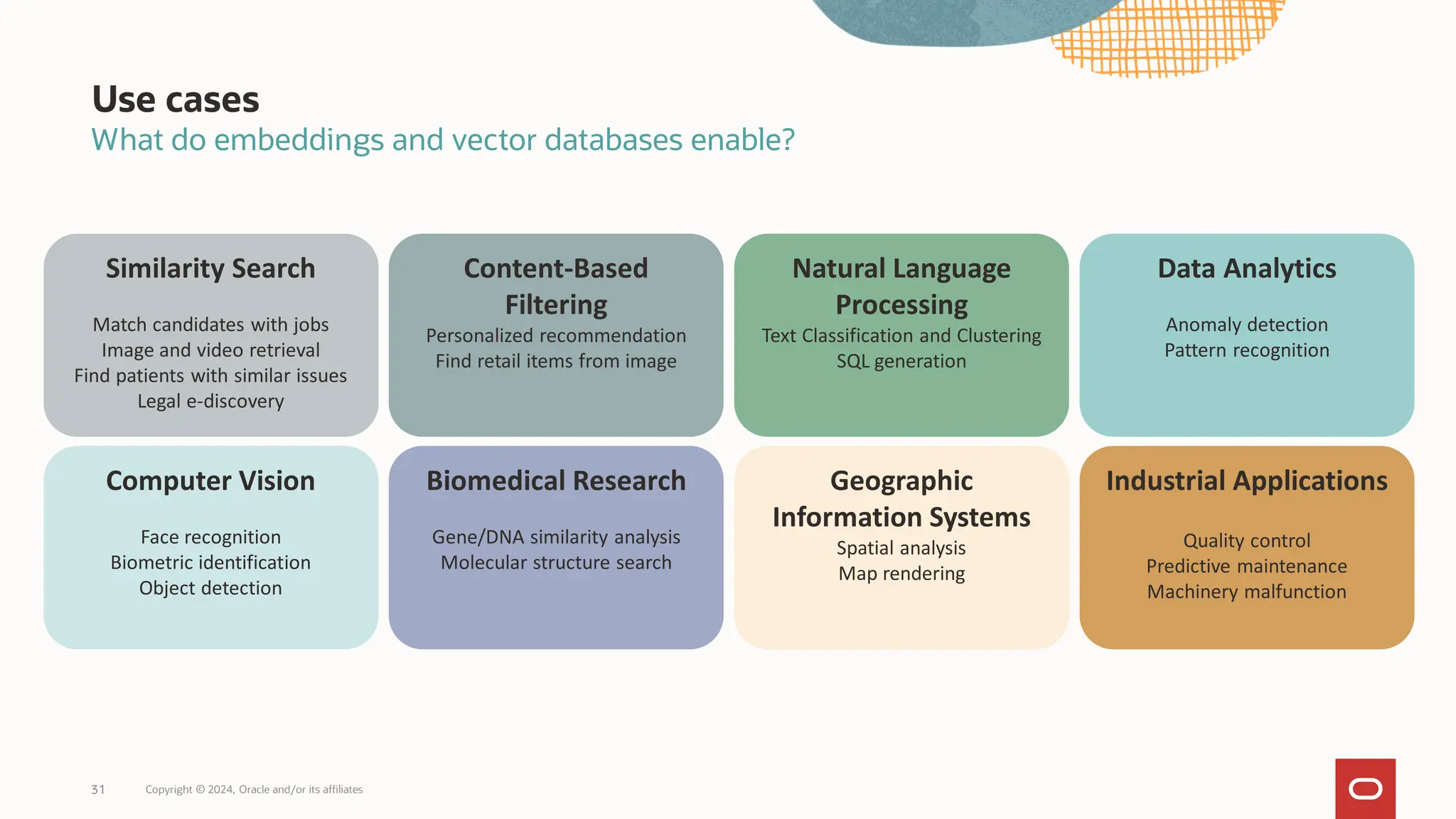 Use cases
What do embeddings and vector databases enable?

Similarity Search
Match candidates with jobs
Image and video retrieval
Find patients with similar issues
Legal e-discovery

Content-Based Filtering
Personalized recommendation
Find retail items from image

Natural Language Processing
Text Classification and Clustering
SQL generation

Data Analytics
Anomaly detection
Pattern recognition

Computer Vision
Face recognition
Biometric identification
Object detection

Biomedical Research
Gene/DNA similarity analysis
Molecular structure search

Geographic Information Systems
Spatial analysis
Map rendering

Industrial Applications
Quality control
Predictive maintenance
Machinery malfunction

31 Copyright © 2024, Oracle and/or its affiliates